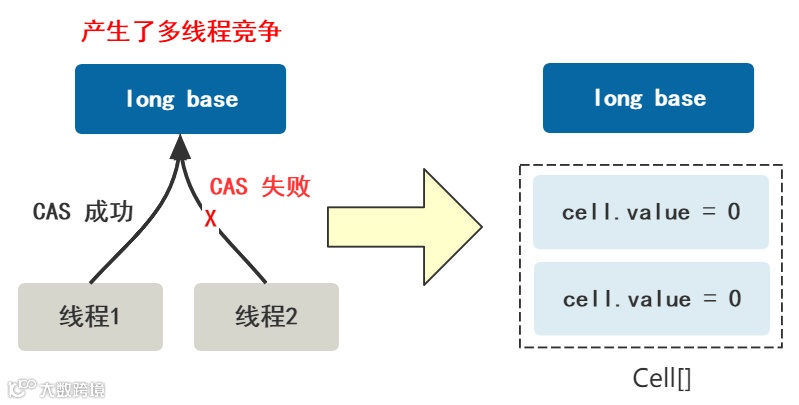 产生了多线程竞争

long base

CAS 成功

CAS 失败

X

线程1

线程2

long base

cell.value = 0

cell.value = 0

Cell[]

大数跨境